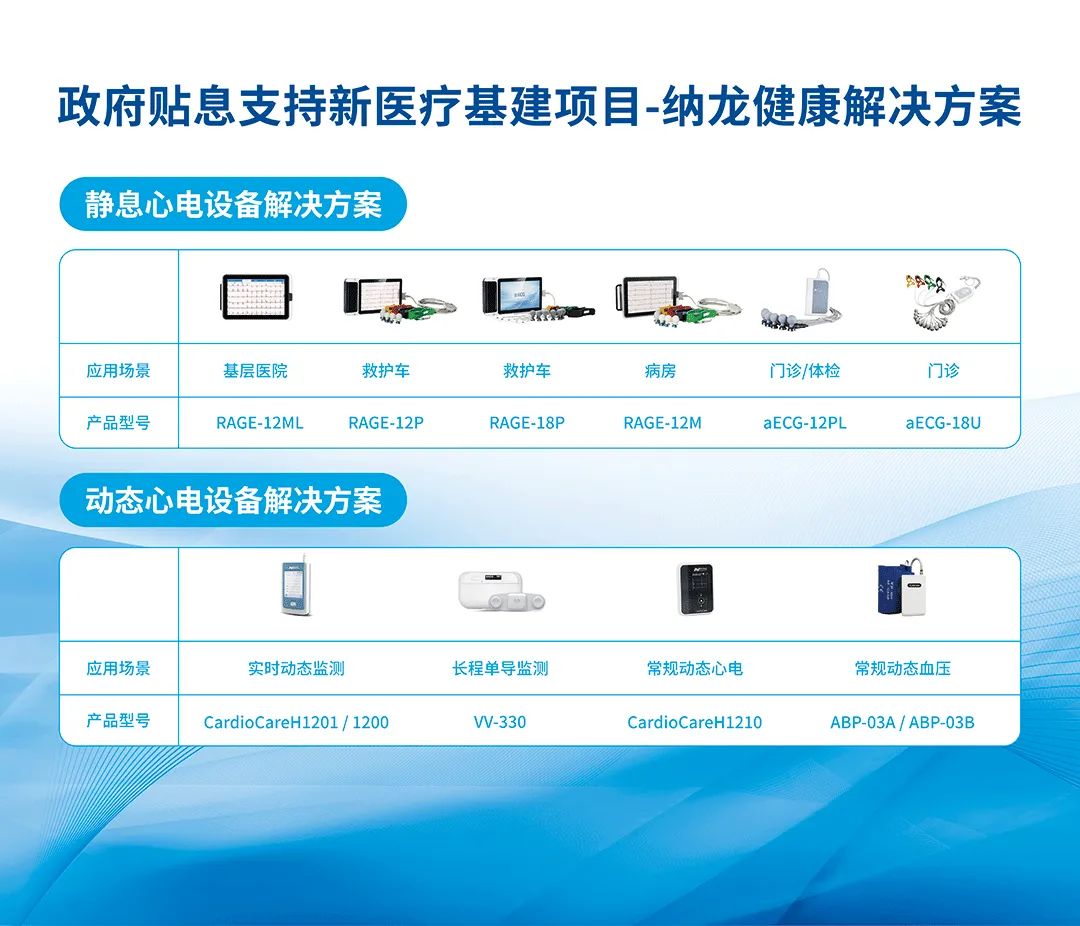 政府贴息支持新医疗基建项目-纳龙健康解决方案

静息心电设备解决方案

| | | | | | | |
|---|---|---|---|---|---|---|
| 应用场景 | 基层医院 | 救护车 | 救护车 | 病房 | 门诊/体检 | 门诊 |
| 产品型号 | RAGE-12ML | RAGE-12P | RAGE-18P | RAGE-12M | aECG-12PL | aECG-18U |

动态心电设备解决方案

| | | | | |
|---|---|---|---|---|
| 应用场景 | 实时动态监测 | 长程单导监测 | 常规动态心电 | 常规动态血压 |
| 产品型号 | CardioCareH1201 / 1200 | VV-330 | CardioCareH1210 | ABP-03A / ABP-03B |